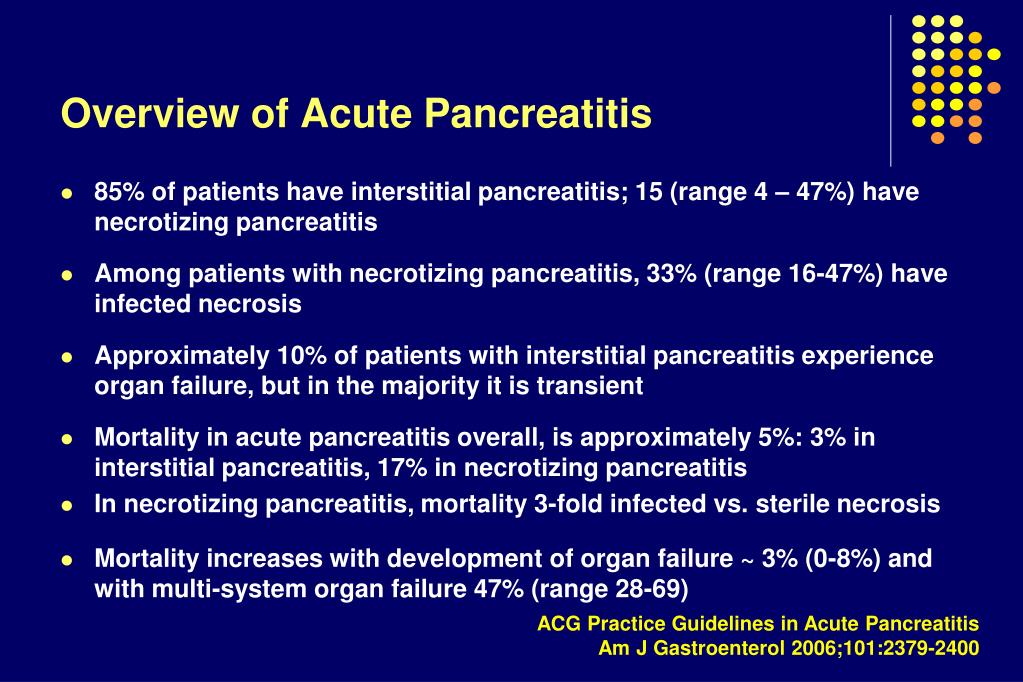 Overview of Acute Pancreatitis

- 85% of patients have interstitial pancreatitis; 15 (range 4 – 47%) have necrotizing pancreatitis
- Among patients with necrotizing pancreatitis, 33% (range 16-47%) have infected necrosis
- Approximately 10% of patients with interstitial pancreatitis experience organ failure, but in the majority it is transient
- Mortality in acute pancreatitis overall, is approximately 5%: 3% in interstitial pancreatitis, 17% in necrotizing pancreatitis
- In necrotizing pancreatitis, mortality 3-fold infected vs. sterile necrosis
- Mortality increases with development of organ failure ~ 3% (0-8%) and with multi-system organ failure 47% (range 28-69)

ACG Practice Guidelines in Acute Pancreatitis
Am J Gastroenterol 2006;101:2379-2400